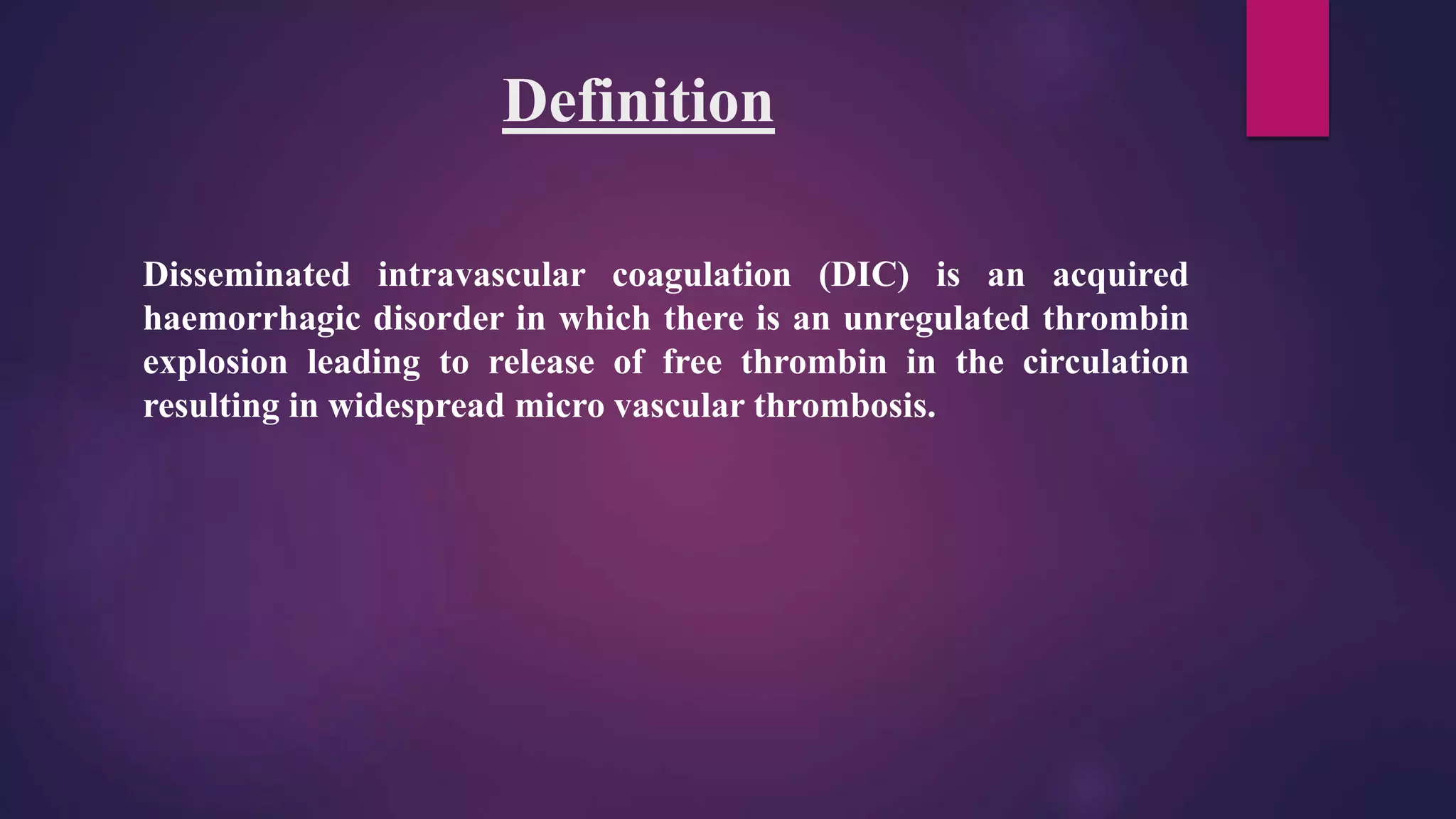 Definition

Disseminated intravascular coagulation (DIC) is an acquired haemorrhagic disorder in which there is an unregulated thrombin explosion leading to release of free thrombin in the circulation resulting in widespread micro vascular thrombosis.